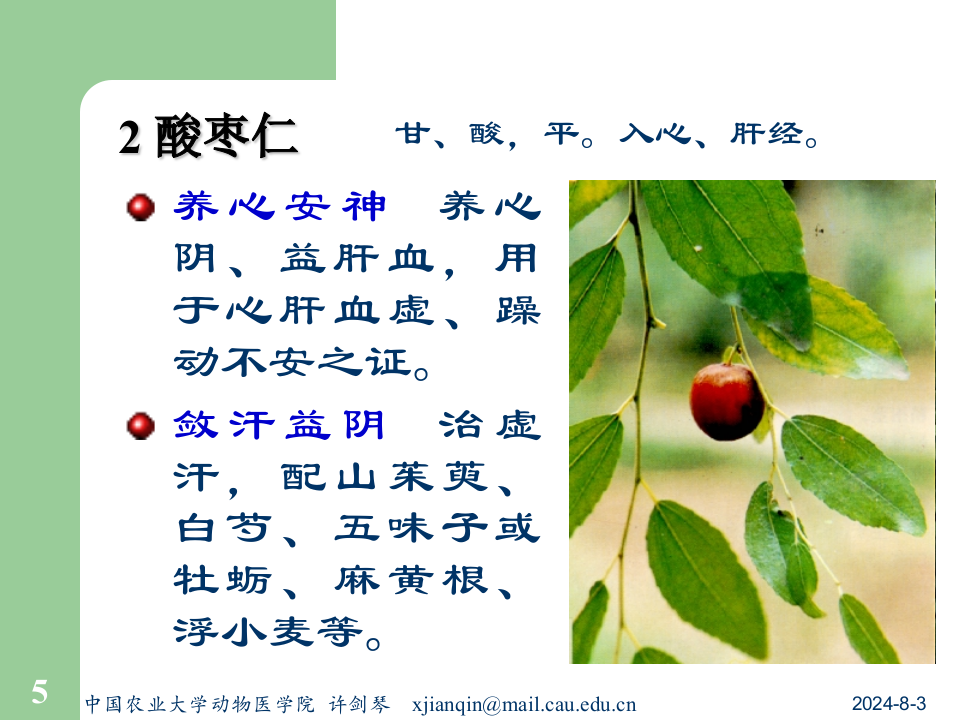 2 酸枣仁　甘、酸，平。入心、肝经。

养心安神　养心阴、益肝血，用于心肝血虚、躁动不安之证。

敛汗益阴　治虚汗，配山茱萸、白芍、五味子或牡蛎、麻黄根、浮小麦等。

5　中国农业大学动物医学院 许剑琴　xjianqin@mail.cau.edu.cn　2024-8-3